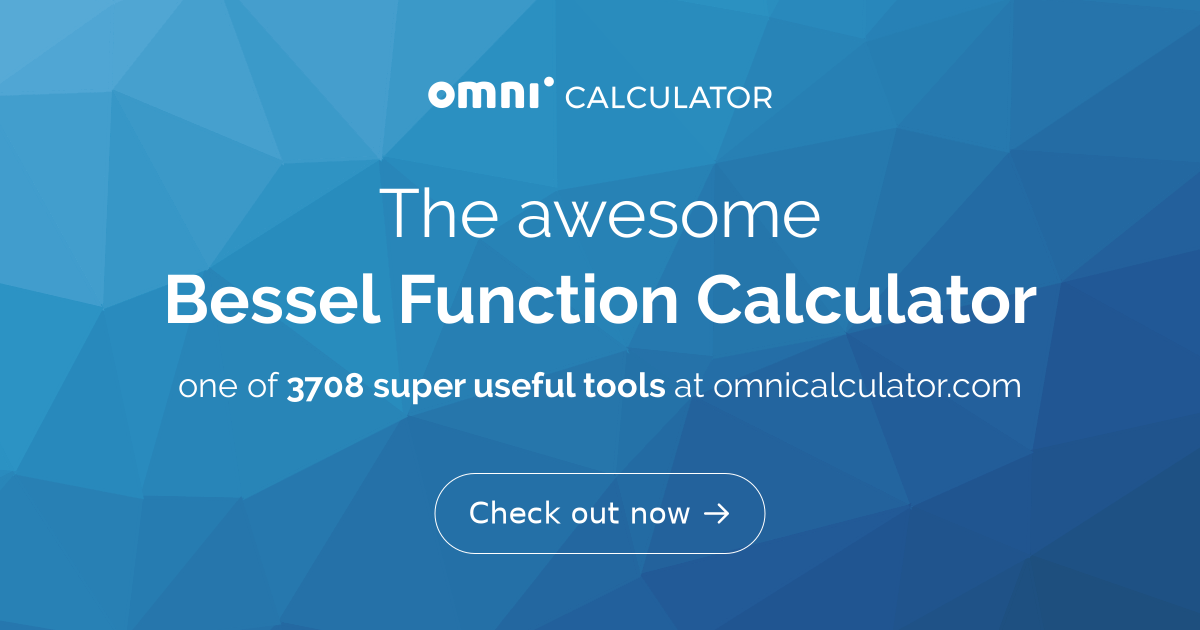 omni CALCULATOR

The awesome
Bessel Function Calculator

one of 3708 super useful tools at omnicalculator.com

Check out now →